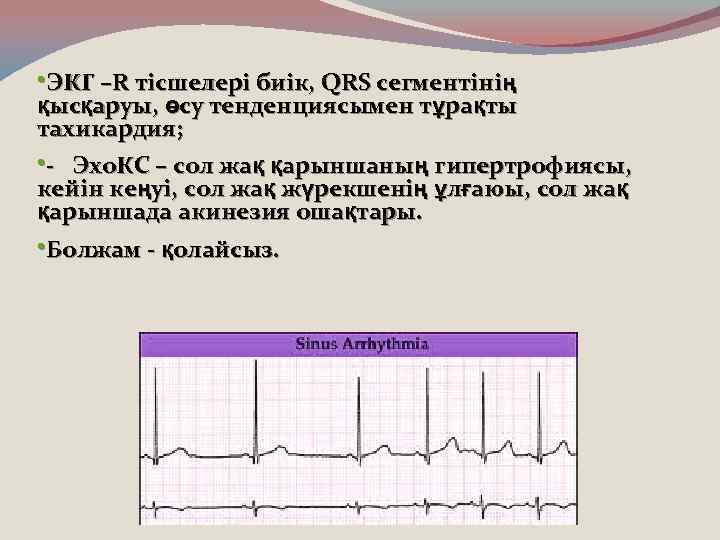 •ЭКГ –R тісшелері биік, QRS сегментінің қысқаруы, өсу тенденциясымен тұрақты тахикардия;

•- ЭхоКС – сол жақ қарыншаның гипертрофиясы, кейін кеңуі, сол жақ жүрекшенің ұлғаюы, сол жақ қарыншада акинезия ошақтары.

•Болжам - қолайсыз.

Sinus Arrhythmia